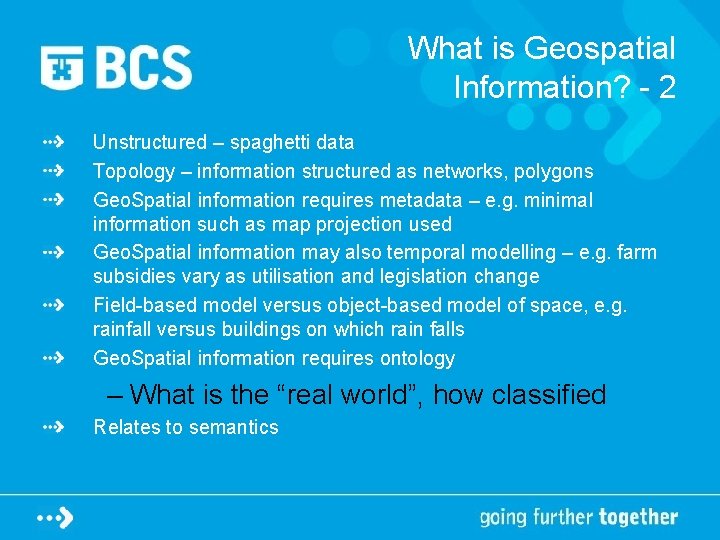 BCS

What is Geospatial Information? - 2

Unstructured – spaghetti data

Topology – information structured as networks, polygons

GeoSpatial information requires metadata – e.g. minimal information such as map projection used

GeoSpatial information may also temporal modelling – e.g. farm subsidies vary as utilisation and legislation change

Field-based model versus object-based model of space, e.g. rainfall versus buildings on which rain falls

GeoSpatial information requires ontology

– What is the “real world”, how classified

Relates to semantics

going further together